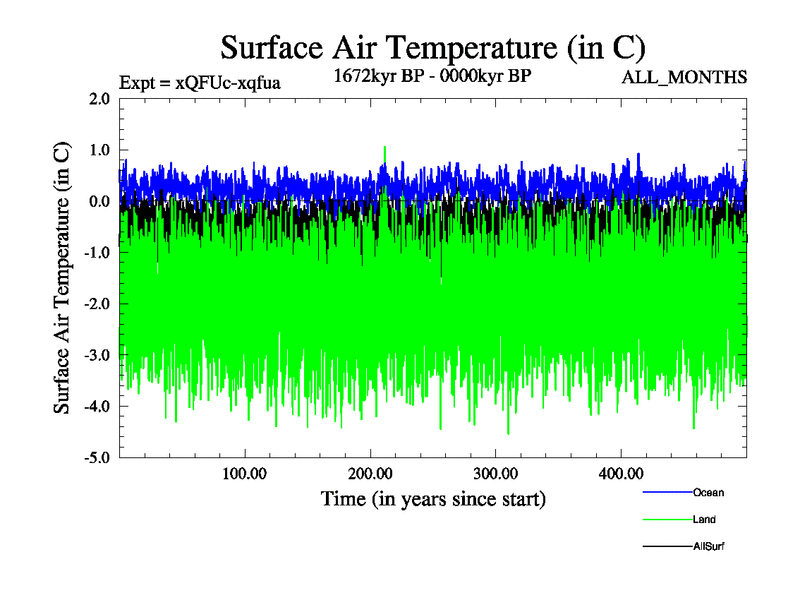 Surface Air Temperature (in C)

Expt = xQFUc-xqfua

1672kyr BP - 0000kyr BP

ALL_MONTHS

Surface Air Temperature (in C)

2.0
1.0
0.0
-1.0
-2.0
-3.0
-4.0
-5.0

100.00
200.00
300.00
400.00

Time (in years since start)

Ocean
Land
AllSurf